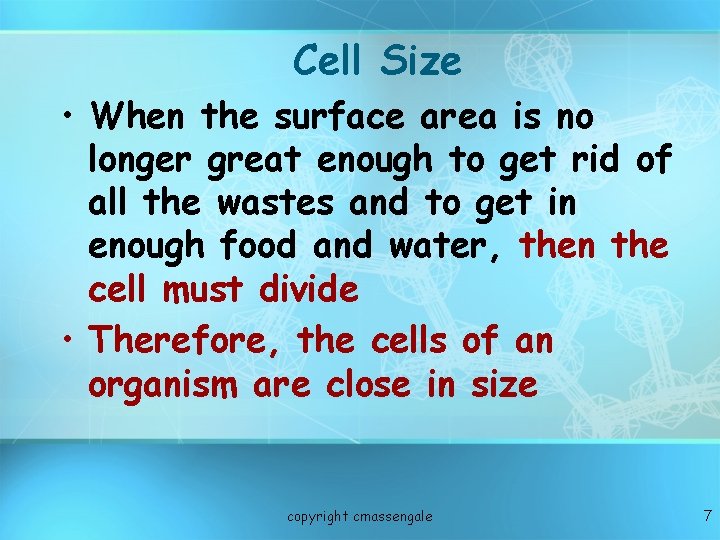 Cell Size

• When the surface area is no longer great enough to get rid of all the wastes and to get in enough food and water, then the cell must divide
• Therefore, the cells of an organism are close in size

copyright cmassengale

7